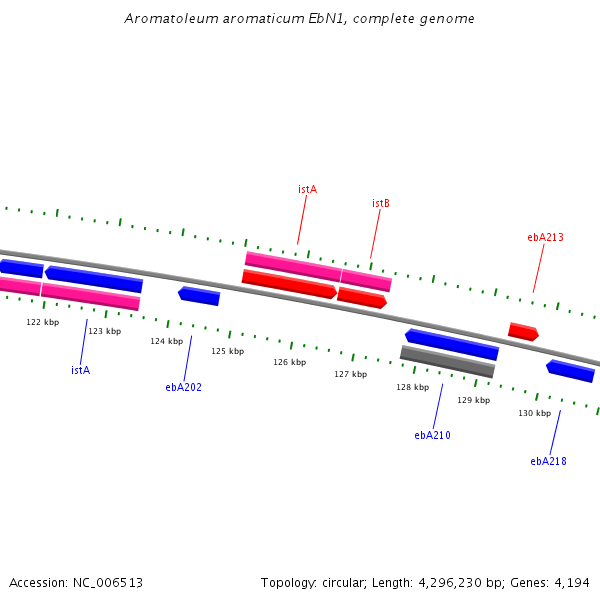 Aromatoleum aromaticum EbN1, complete genome

istA

istB

ebA213

122 kbp

123 kbp

124 kbp

125 kbp

126 kbp

127 kbp

128 kbp

129 kbp

130 kbp

istA

ebA202

ebA210

ebA218

Accession: NC_006513

Topology: circular; Length: 4,296,230 bp; Genes: 4,194